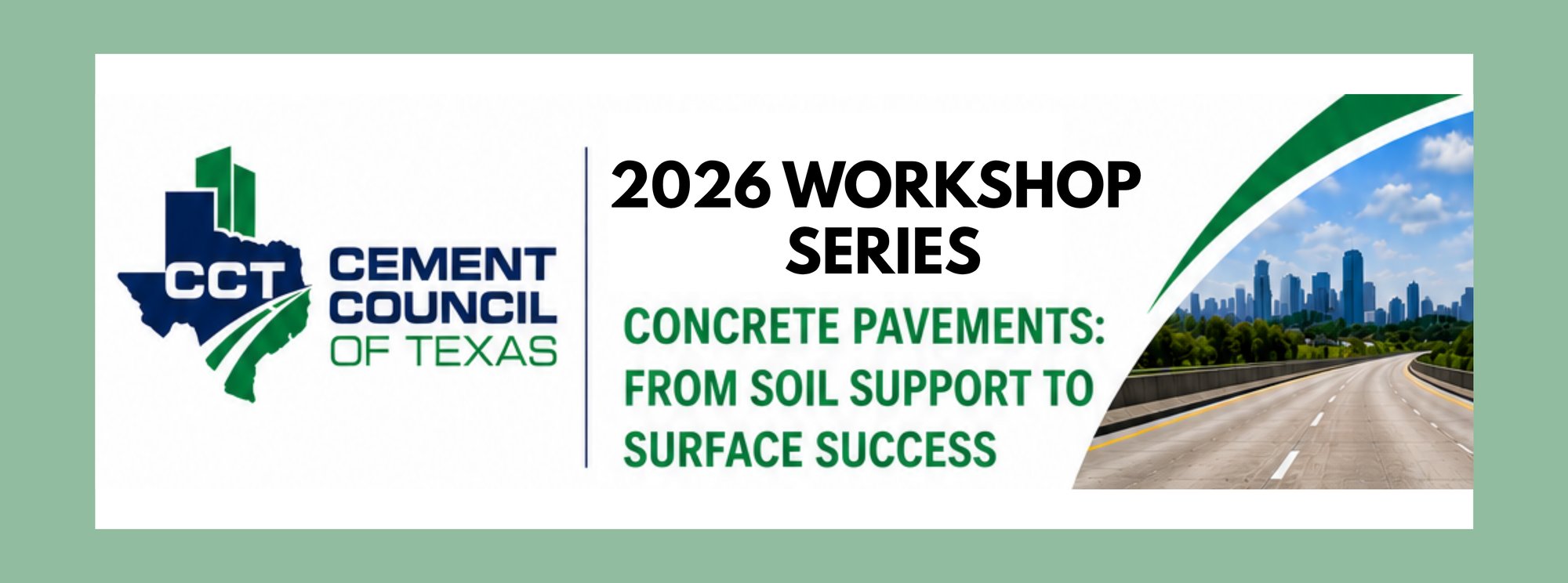 CCT CEMENT COUNCIL OF TEXAS

2026 WORKSHOP SERIES

CONCRETE PAVEMENTS: FROM SOIL SUPPORT TO SURFACE SUCCESS